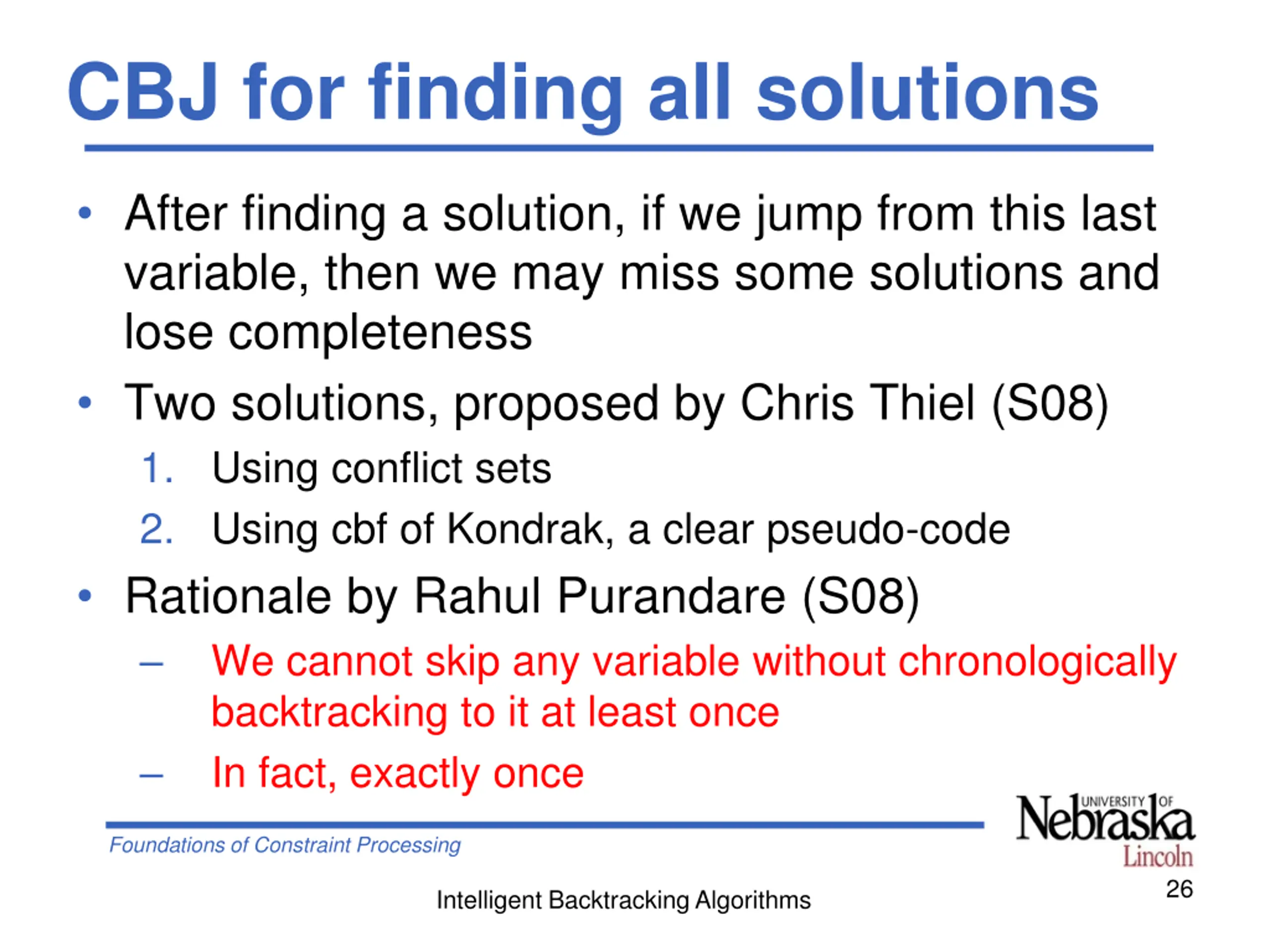 CBJ for finding all solutions

• After finding a solution, if we jump from this last variable, then we may miss some solutions and lose completeness

• Two solutions, proposed by Chris Thiel (S08)

1. Using conflict sets

2. Using cbf of Kondrak, a clear pseudo-code

• Rationale by Rahul Purandare (S08)

– We cannot skip any variable without chronologically backtracking to it at least once

– In fact, exactly once

Foundations of Constraint Processing

UNIVERSITY OF Nebraska Lincoln

Intelligent Backtracking Algorithms

26